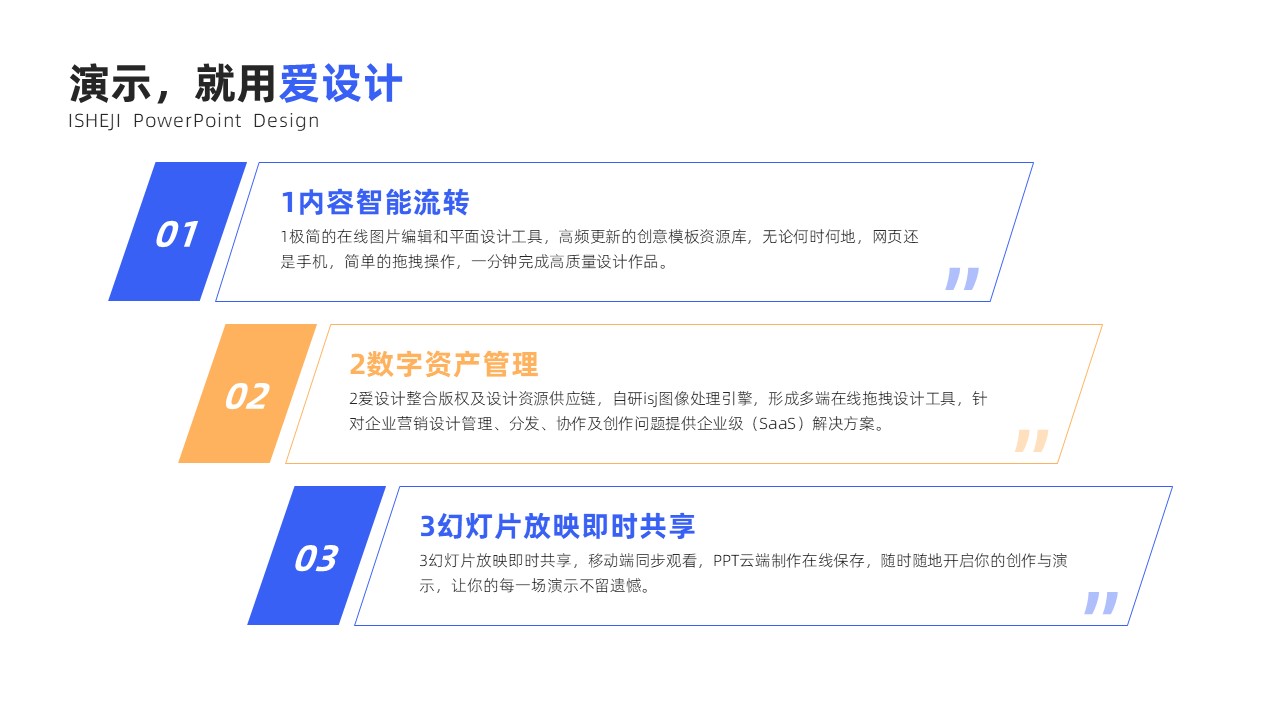 演示，就用爱设计
ISHEJI PowerPoint Design

01
1内容智能流转
1极简的在线图片编辑和平面设计工具，高频更新的创意模板资源库，无论何时何地，网页还是手机，简单的拖拽操作，一分钟完成高质量设计作品。
"

02
2数字资产管理
2爱设计整合版权及设计资源供应链，自研isj图像处理引擎，形成多端在线拖拽设计工具，针对企业营销设计管理、分发、协作及创作问题提供企业级（SaaS）解决方案。
"

03
3幻灯片放映即时共享
3幻灯片放映即时共享，移动端同步观看，PPT云端制作在线保存，随时随地开启你的创作与演示，让你的每一场演示不留遗憾。
"